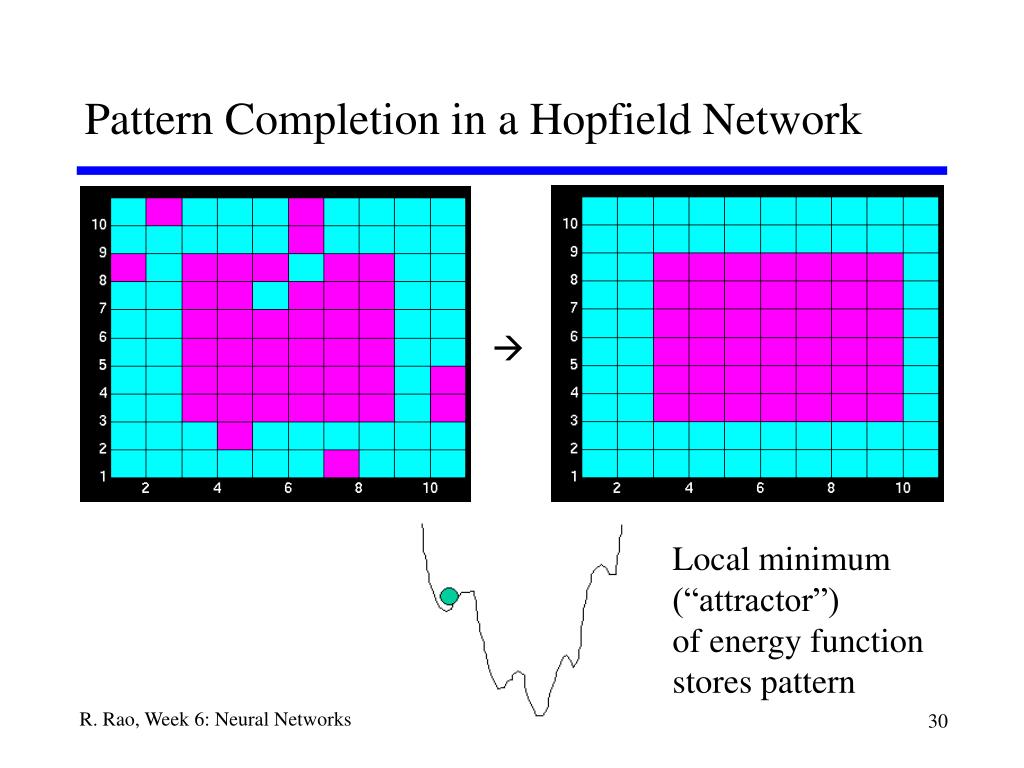 Pattern Completion in a Hopfield Network

10
9
8
7
6
5
4
3
2
1
2 4 6 8 10

→

10
9
8
7
6
5
4
3
2
1
2 4 6 8 10

Local minimum (“attractor”) of energy function stores pattern

R. Rao, Week 6: Neural Networks

30